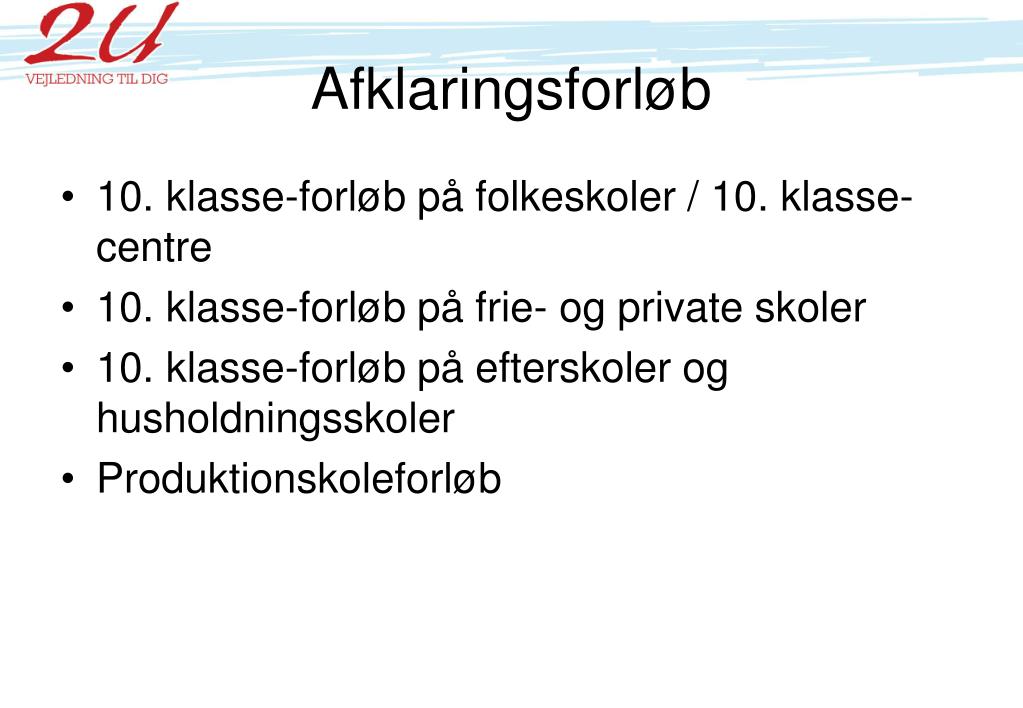 2U
VEJLEDNING TIL DIG

Afklaringsforløb

• 10. klasse-forløb på folkeskoler / 10. klasse-centre
• 10. klasse-forløb på frie- og private skoler
• 10. klasse-forløb på efterskoler og husholdningsskoler
• Produktionskoleforløb